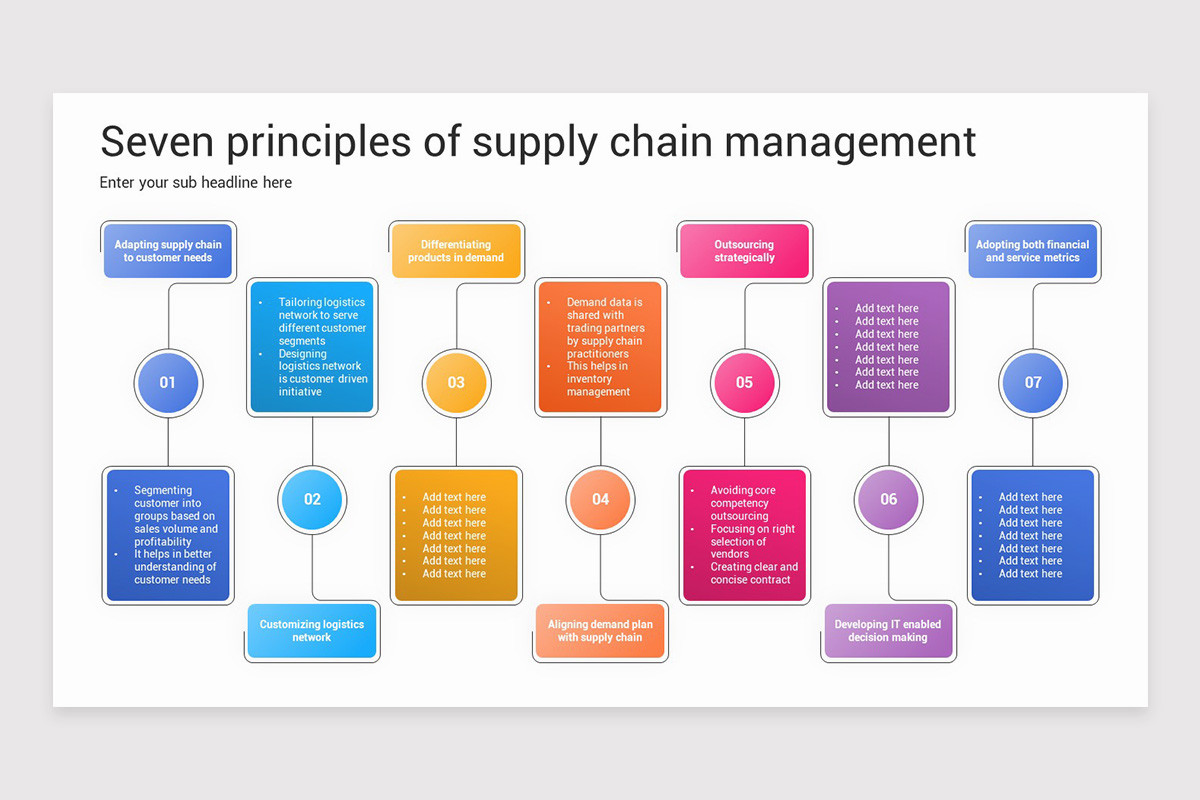 Seven principles of supply chain management

Enter your sub headline here

Adapting supply chain to customer needs

01

- Segmenting customer into groups based on sales volume and profitability
- It helps in better understanding of customer needs

- Tailoring logistics network to serve different customer segments
- Designing logistics network is customer driven initiative

02

Customizing logistics network

Differentiating products in demand

03

- Add text here
- Add text here
- Add text here
- Add text here
- Add text here
- Add text here
- Add text here

- Demand data is shared with trading partners by supply chain practitioners
- This helps in inventory management

04

Aligning demand plan with supply chain

Outsourcing strategically

05

- Avoiding core competency outsourcing
- Focusing on right selection of vendors
- Creating clear and concise contract

- Add text here
- Add text here
- Add text here
- Add text here
- Add text here
- Add text here
- Add text here

06

Developing IT enabled decision making

Adopting both financial and service metrics

07

- Add text here
- Add text here
- Add text here
- Add text here
- Add text here
- Add text here
- Add text here